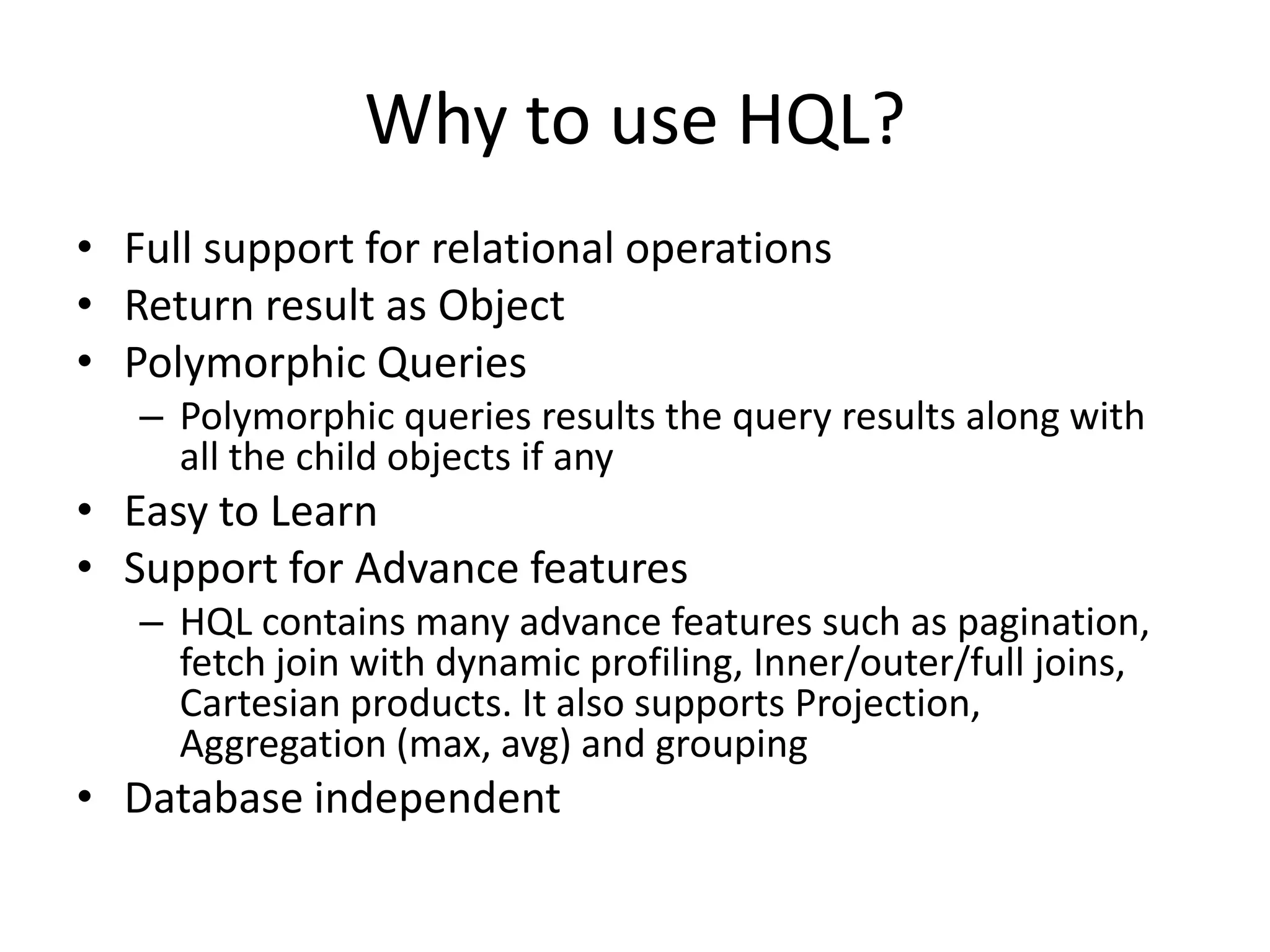 Why to use HQL?

• Full support for relational operations
• Return result as Object
• Polymorphic Queries
– Polymorphic queries results the query results along with all the child objects if any
• Easy to Learn
• Support for Advance features
– HQL contains many advance features such as pagination, fetch join with dynamic profiling, Inner/outer/full joins, Cartesian products. It also supports Projection, Aggregation (max, avg) and grouping
• Database independent